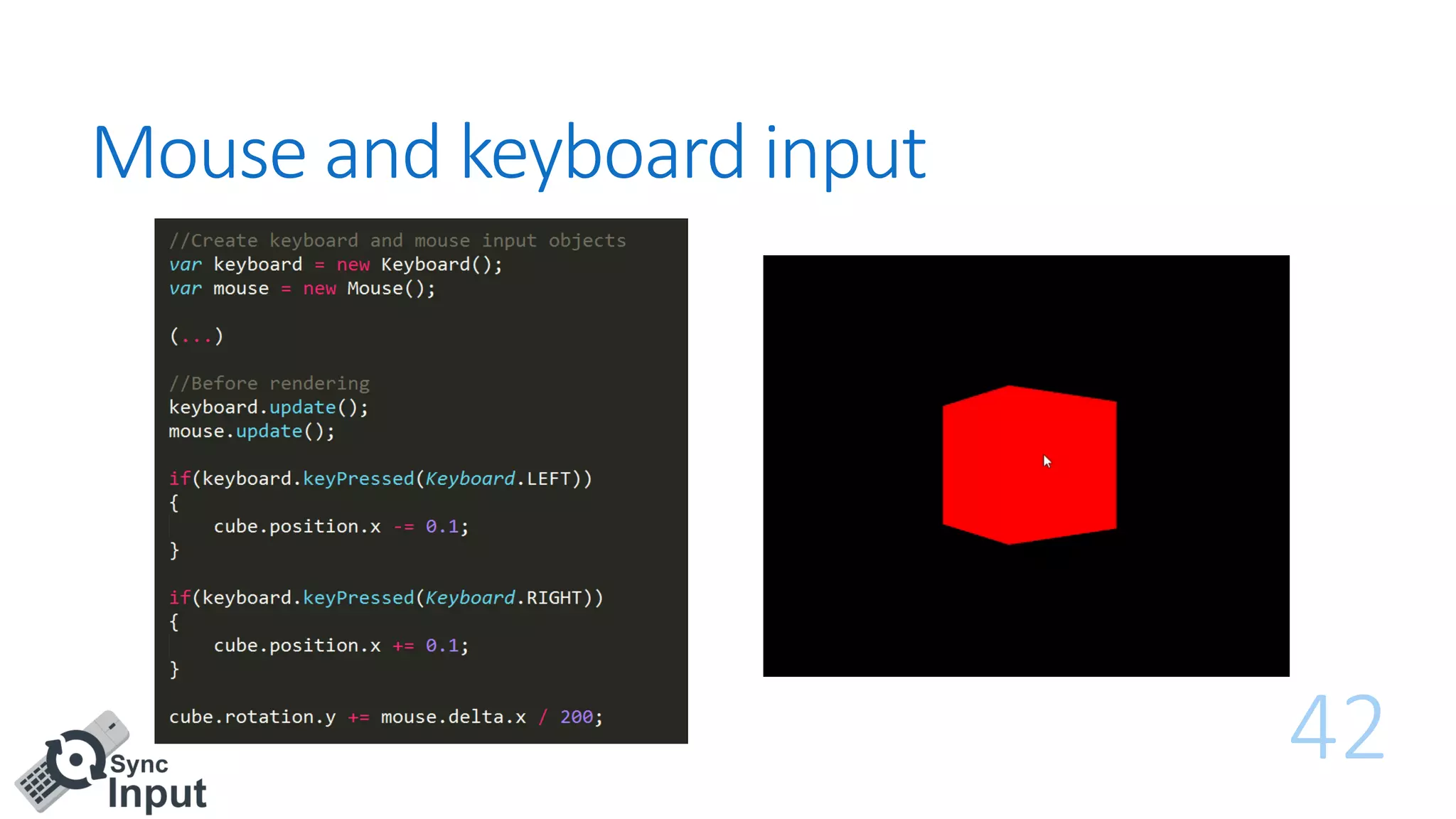 Mouse and keyboard input

//Create keyboard and mouse input objects
var keyboard = new Keyboard();
var mouse = new Mouse();

(...)

//Before rendering
keyboard.update();
mouse.update();

if(keyboard.keyPressed(Keyboard.LEFT))
{
    cube.position.x -= 0.1;
}

if(keyboard.keyPressed(Keyboard.RIGHT))
{
    cube.position.x += 0.1;
}

cube.rotation.y += mouse.delta.x / 200;

42

Sync Input